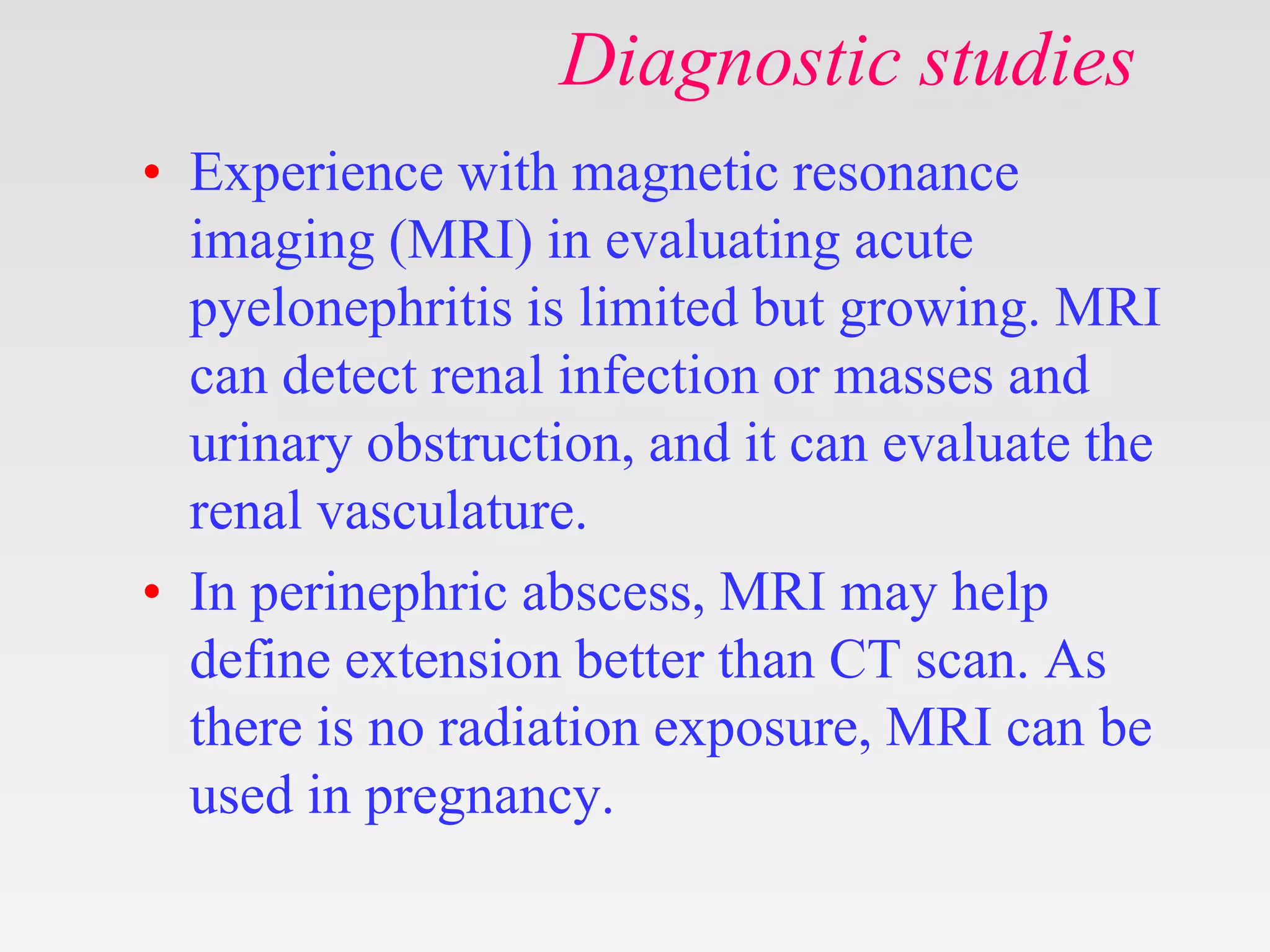 Diagnostic studies

• Experience with magnetic resonance imaging (MRI) in evaluating acute pyelonephritis is limited but growing. MRI can detect renal infection or masses and urinary obstruction, and it can evaluate the renal vasculature.

• In perinephric abscess, MRI may help define extension better than CT scan. As there is no radiation exposure, MRI can be used in pregnancy.